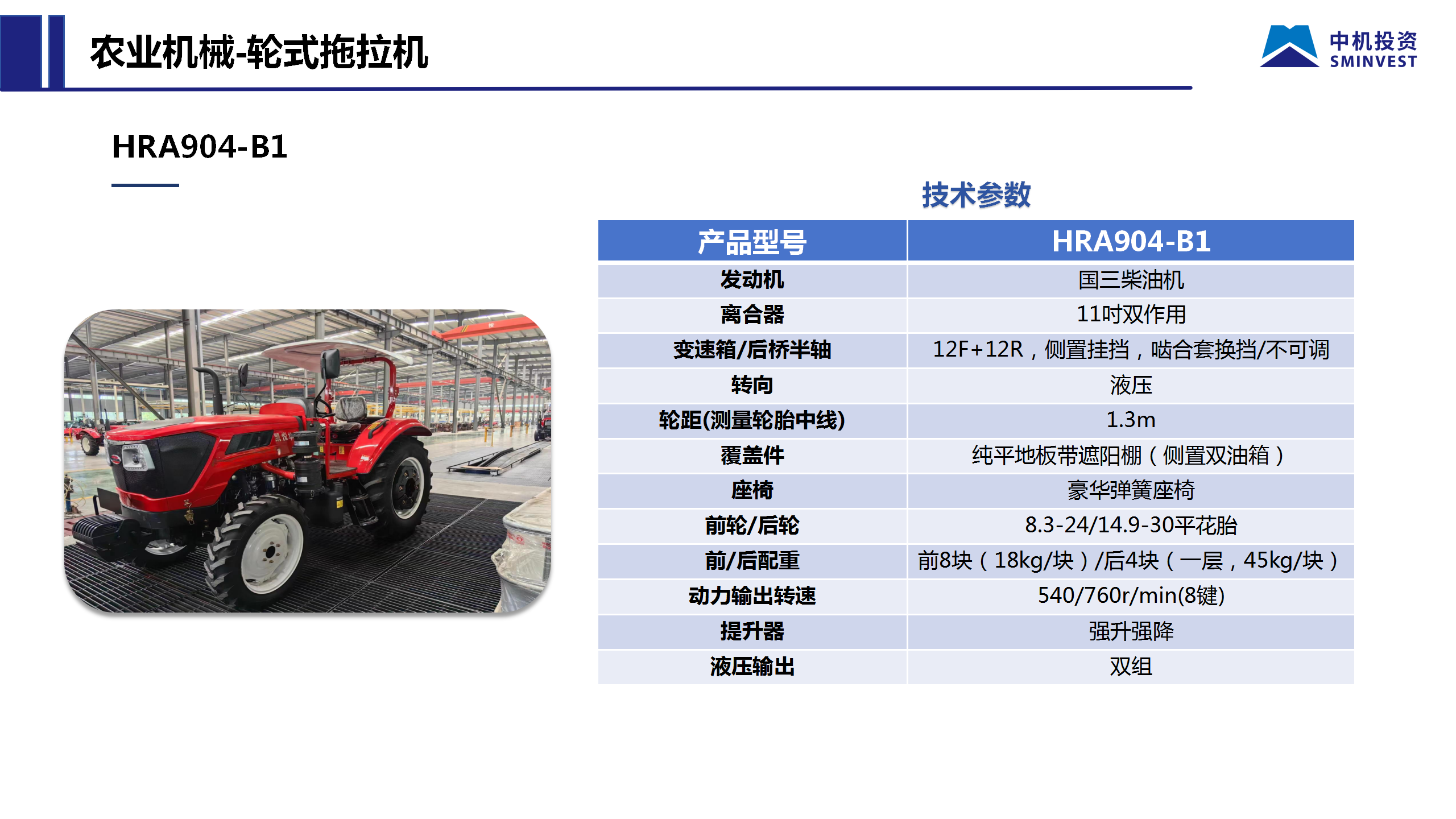 农业机械-轮式拖拉机

中机投资
SMINVEST

HRA904-B1

技术参数

| 产品型号 | HRA904-B1 |
|---|---|
| 发动机 | 国三柴油机 |
| 离合器 | 11吋双作用 |
| 变速箱/后桥半轴 | 12F+12R，侧置挂挡，啮合套换挡/不可调 |
| 转向 | 液压 |
| 轮距(测量轮胎中线) | 1.3m |
| 覆盖件 | 纯平地板带遮阳棚（侧置双油箱） |
| 座椅 | 豪华弹簧座椅 |
| 前轮/后轮 | 8.3-24/14.9-30平花胎 |
| 前/后配重 | 前8块（18kg/块）/后4块（一层，45kg/块） |
| 动力输出转速 | 540/760r/min(8键) |
| 提升器 | 强升强降 |
| 液压输出 | 双组 |